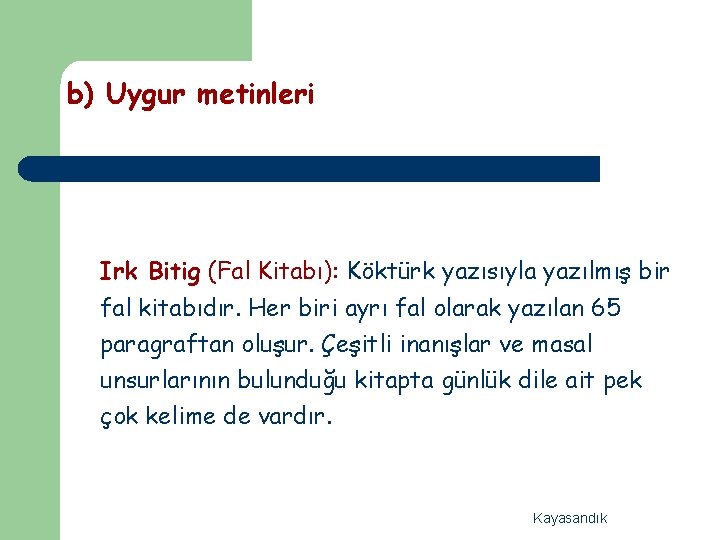 b) Uygur metinleri

Irk Bitig (Fal Kitabı): Köktürk yazısıyla yazılmış bir fal kitabıdır. Her biri ayrı fal olarak yazılan 65 paragraftan oluşur. Çeşitli inanışlar ve masal unsurlarının bulunduğu kitapta günlük dile ait pek çok kelime de vardır.

Kayasandık